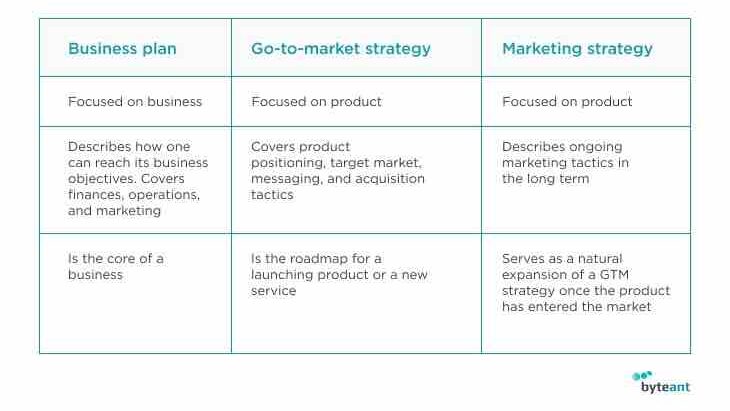 | Business plan | Go-to-market strategy | Marketing strategy |
|---|---|---|
| Focused on business | Focused on product | Focused on product |
| Describes how one can reach its business objectives. Covers finances, operations, and marketing | Covers product positioning, target market, messaging, and acquisition tactics | Describes ongoing marketing tactics in the long term |
| Is the core of a business | Is the roadmap for a launching product or a new service | Serves as a natural expansion of a GTM strategy once the product has entered the market |

byteant